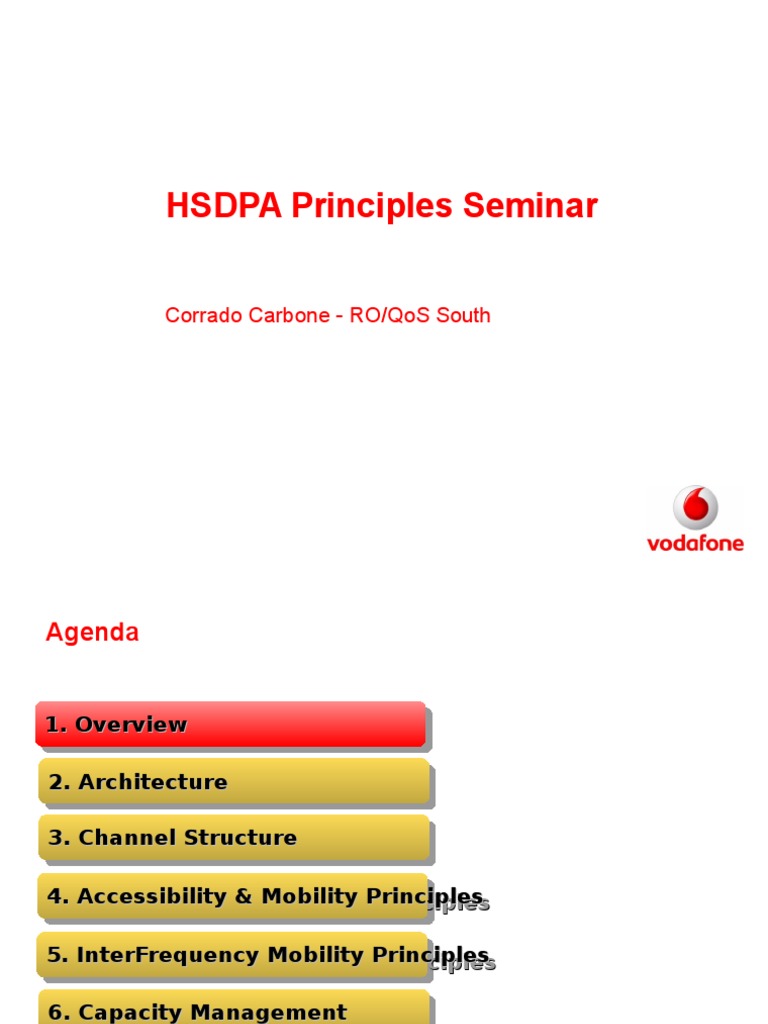 HSDPA Principles Seminar

Corrado Carbone - RO/QoS South

vodafone

Agenda

1. Overview

2. Architecture

3. Channel Structure

4. Accessibility & Mobility Principles

5. InterFrequency Mobility Principles

6. Capacity Management